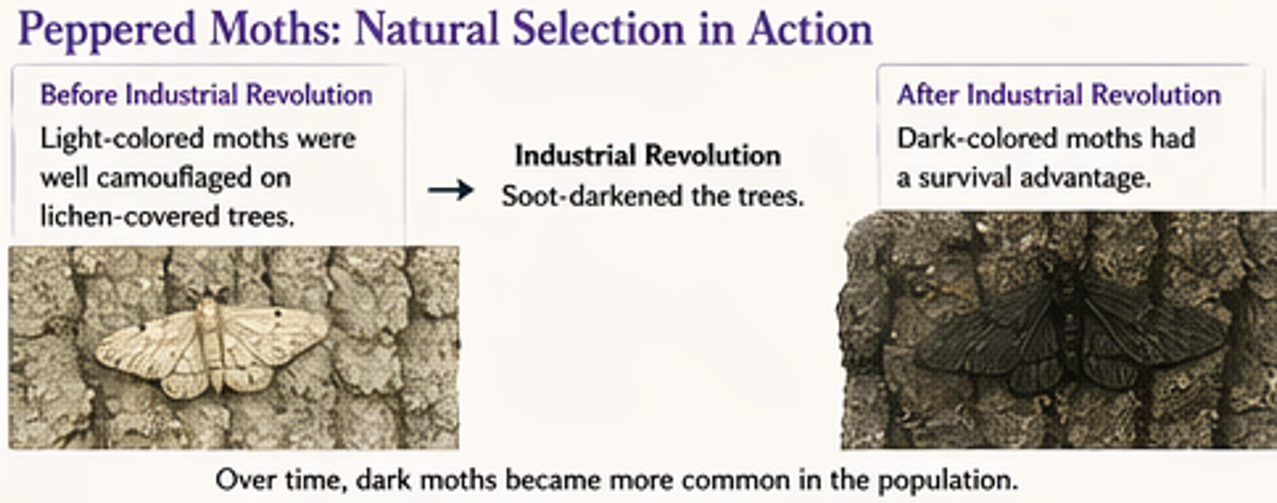 Peppered Moths: Natural Selection in Action

Before Industrial Revolution
Light-colored moths were well camouflaged on lichen-covered trees.

→

Industrial Revolution
Soot-darkened the trees.

After Industrial Revolution
Dark-colored moths had a survival advantage.

Over time, dark moths became more common in the population.